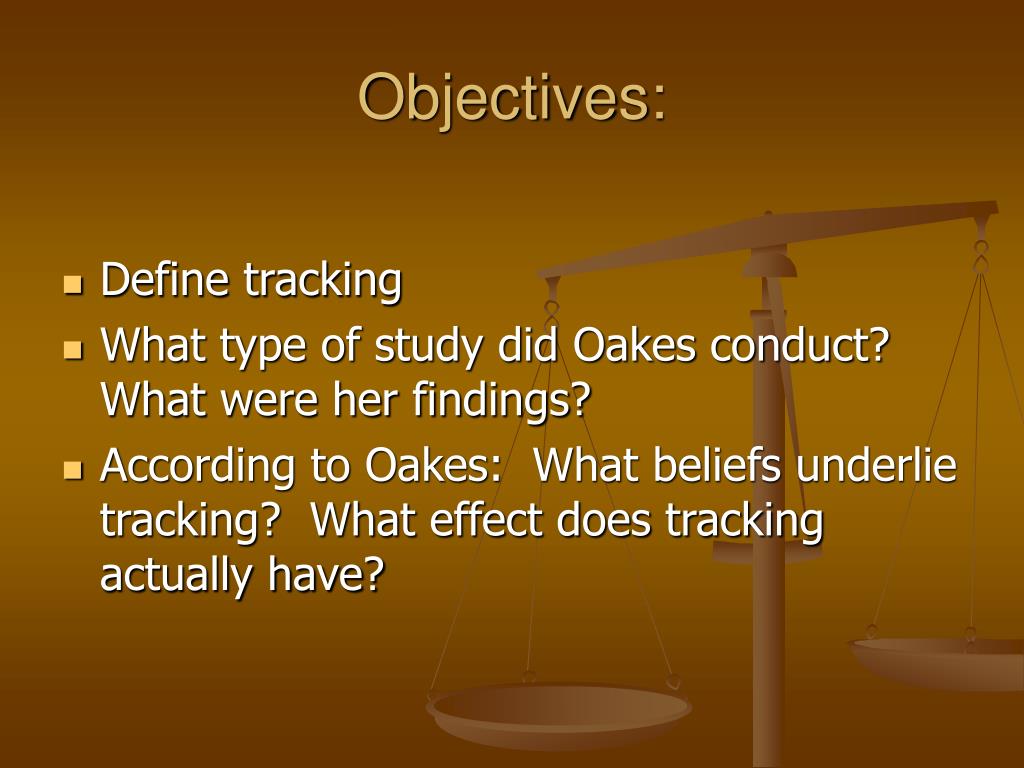 Objectives:

- Define tracking
- What type of study did Oakes conduct? What were her findings?
- According to Oakes: What beliefs underlie tracking? What effect does tracking actually have?